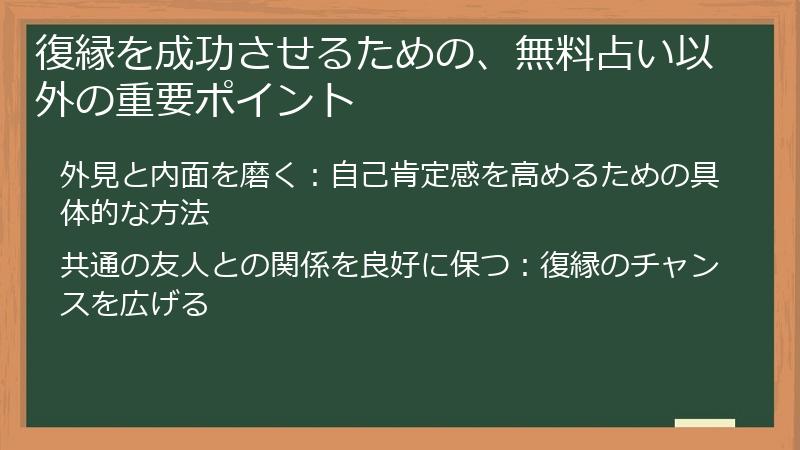 復縁を成功させるための、無料占い以外の重要ポイント

外見と内面を磨く：自己肯定感を高めるための具体的な方法

共通の友人との関係を良好に保つ：復縁のチャンスを広げる